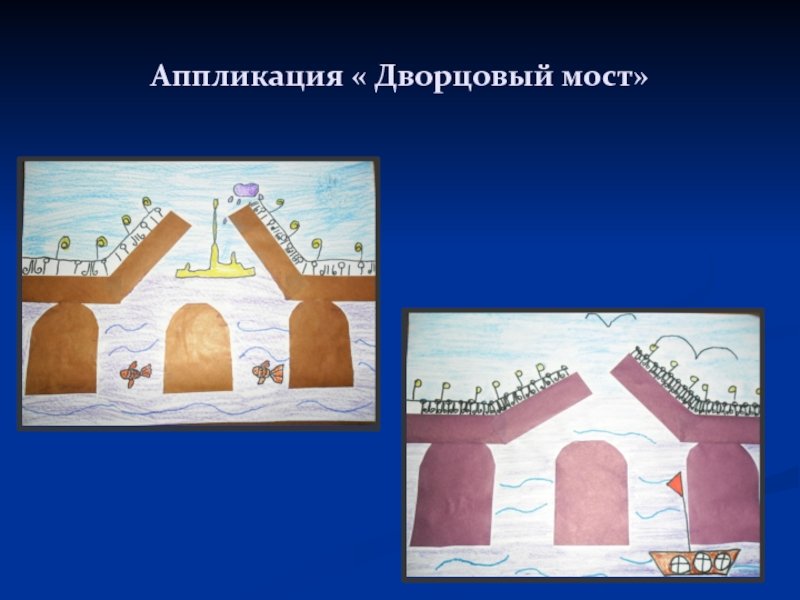 Аппликация « Дворцовый мост»